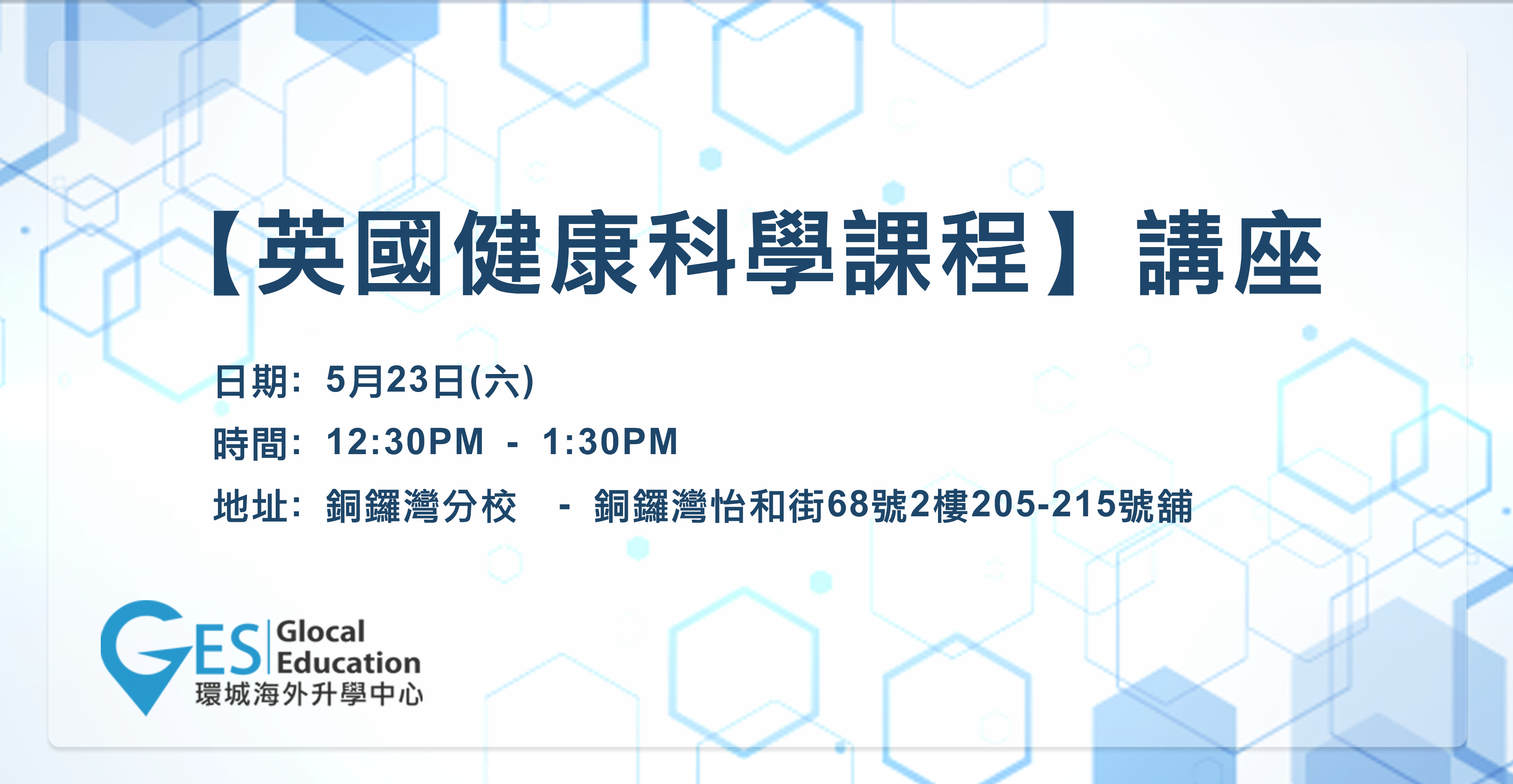 【英國健康科學課程】講座

日期: 5月23日(六)
時間: 12:30PM - 1:30PM
地址: 銅鑼灣分校 - 銅鑼灣怡和街68號2樓205-215號舖

GES Glocal Education
環城海外升學中心